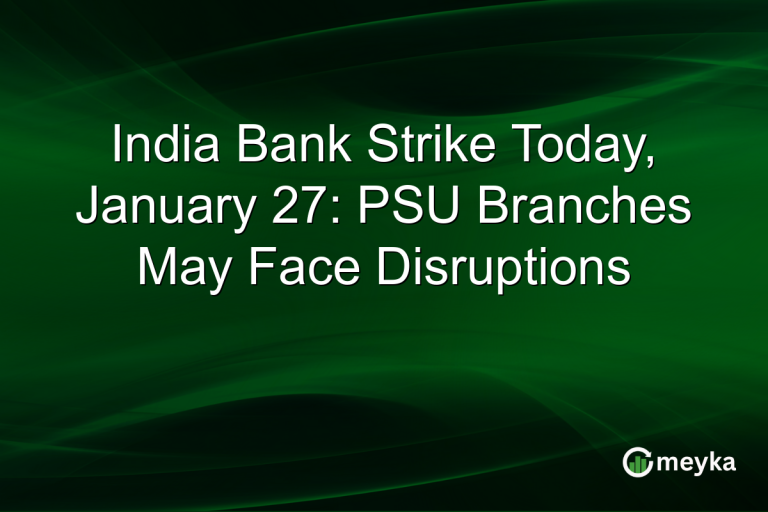 India Bank Strike Today, January 27: PSU Branches May Face Disruptions

meyka